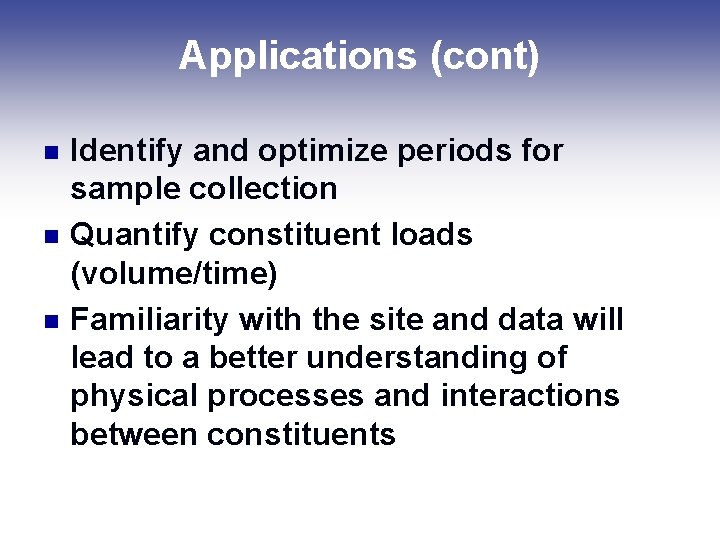 Applications (cont)

- Identify and optimize periods for sample collection
- Quantify constituent loads (volume/time)
- Familiarity with the site and data will lead to a better understanding of physical processes and interactions between constituents